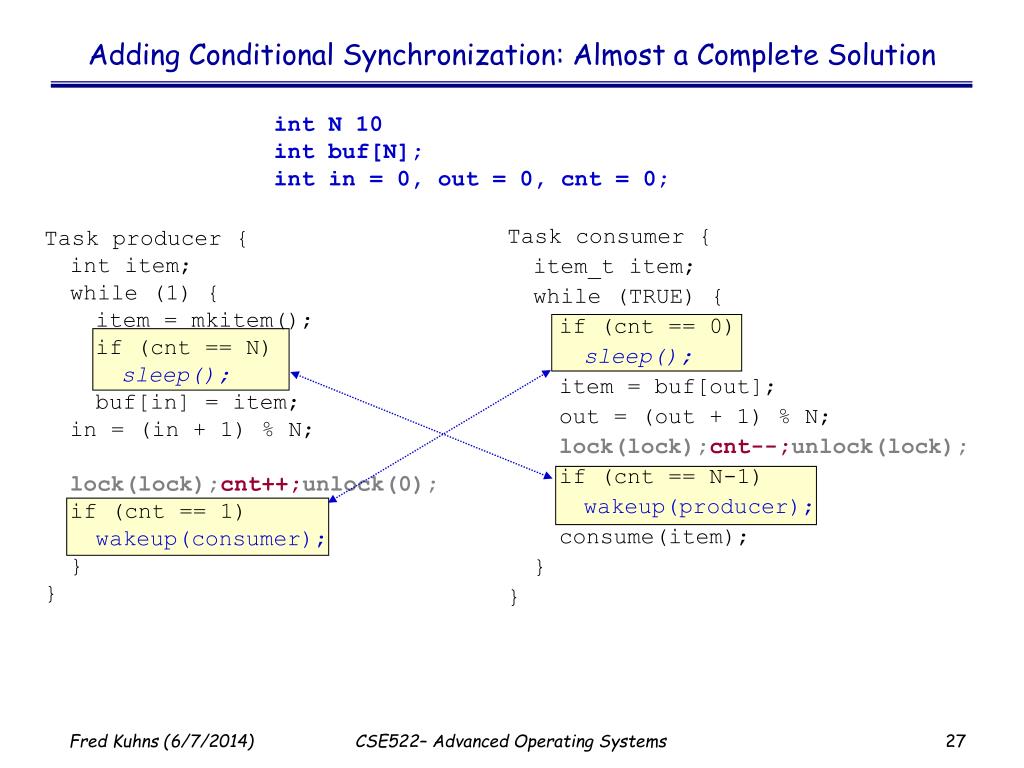 Adding Conditional Synchronization: Almost a Complete Solution

int N 10
int buf[N];
int in = 0, out = 0, cnt = 0;

Task producer {
  int item;
  while (1) {
    item = mkitem();
    if (cnt == N)
      sleep();
    buf[in] = item;
  in = (in + 1) % N;

  lock(lock);cnt++;unlock(0);
  if (cnt == 1)
    wakeup(consumer);
  }
}

Task consumer {
  item_t item;
  while (TRUE) {
    if (cnt == 0)
      sleep();
    item = buf[out];
    out = (out + 1) % N;
    lock(lock);cnt--;unlock(lock);
    if (cnt == N-1)
      wakeup(producer);
    consume(item);
  }
}

Fred Kuhns (6/7/2014)

CSE522– Advanced Operating Systems

27